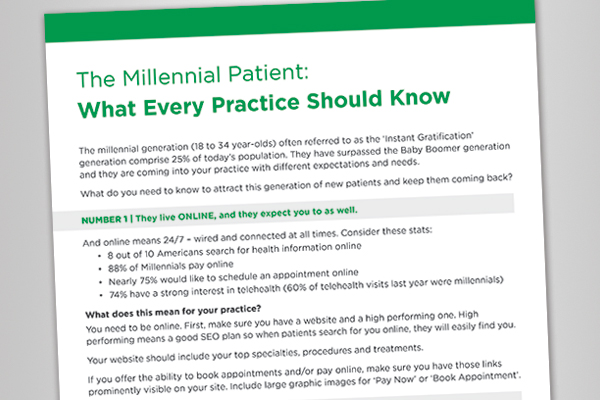 The Millennial Patient:
What Every Practice Should Know

The millennial generation (18 to 34 year-olds) often referred to as the 'Instant Gratification' generation comprise 25% of today's population. They have surpassed the Baby Boomer generation and they are coming into your practice with different expectations and needs.

What do you need to know to attract this generation of new patients and keep them coming back?

NUMBER 1 | They live ONLINE, and they expect you to as well.

And online means 24/7 – wired and connected at all times. Consider these stats:
• 8 out of 10 Americans search for health information online
• 88% of Millennials pay online
• Nearly 75% would like to schedule an appointment online
• 74% have a strong interest in telehealth (60% of telehealth visits last year were millennials)

What does this mean for your practice?
You need to be online. First, make sure you have a website and a high performing one. High performing means a good SEO plan so when patients search for you online, they will easily find you.

Your website should include your top specialties, procedures and treatments.

If you offer the ability to book appointments and/or pay online, make sure you have those links prominently visible on your site. Include large graphic images for 'Pay Now' or 'Book Appointment'.